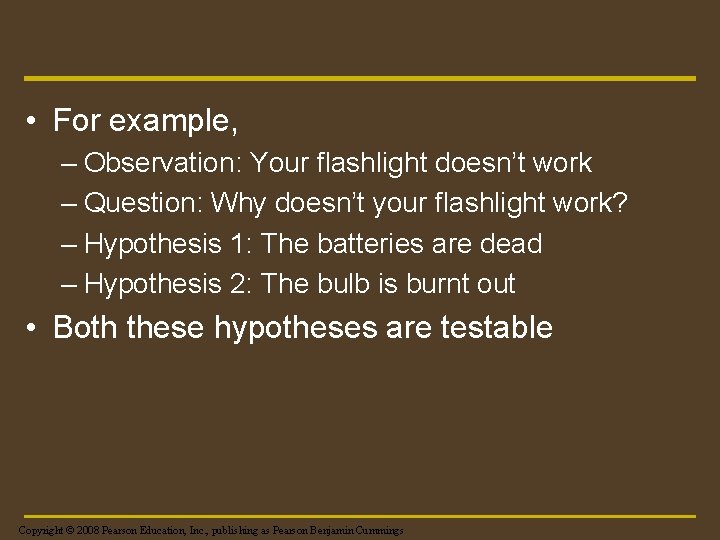 • For example,

– Observation: Your flashlight doesn’t work

– Question: Why doesn’t your flashlight work?

– Hypothesis 1: The batteries are dead

– Hypothesis 2: The bulb is burnt out

• Both these hypotheses are testable

Copyright © 2008 Pearson Education, Inc., publishing as Pearson Benjamin Cummings